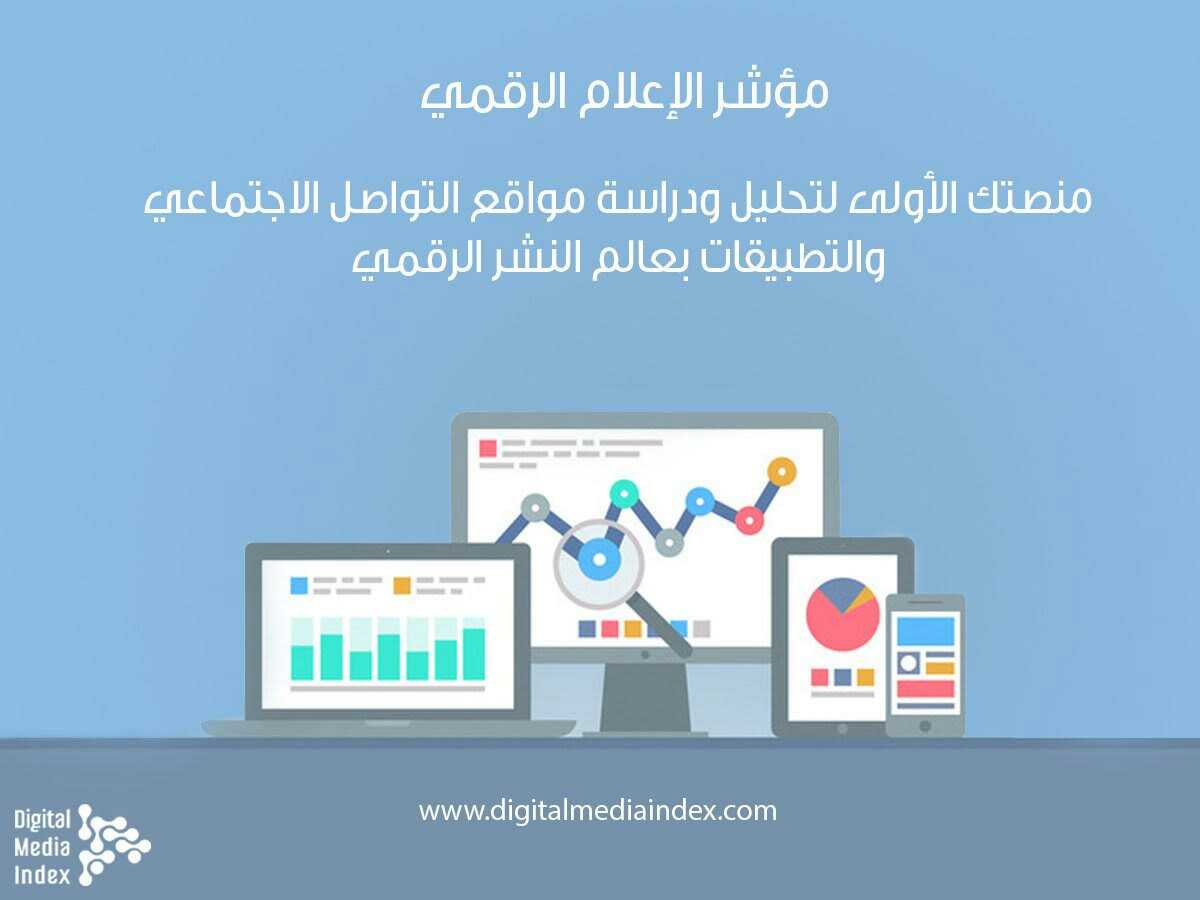 مؤشر الإعلام الرقمي

منصتك الأولى لتحليل ودراسة مواقع التواصل الاجتماعي والتطبيقات بعالم النشر الرقمي

www.digitalmediaindex.com

Digital Media Index